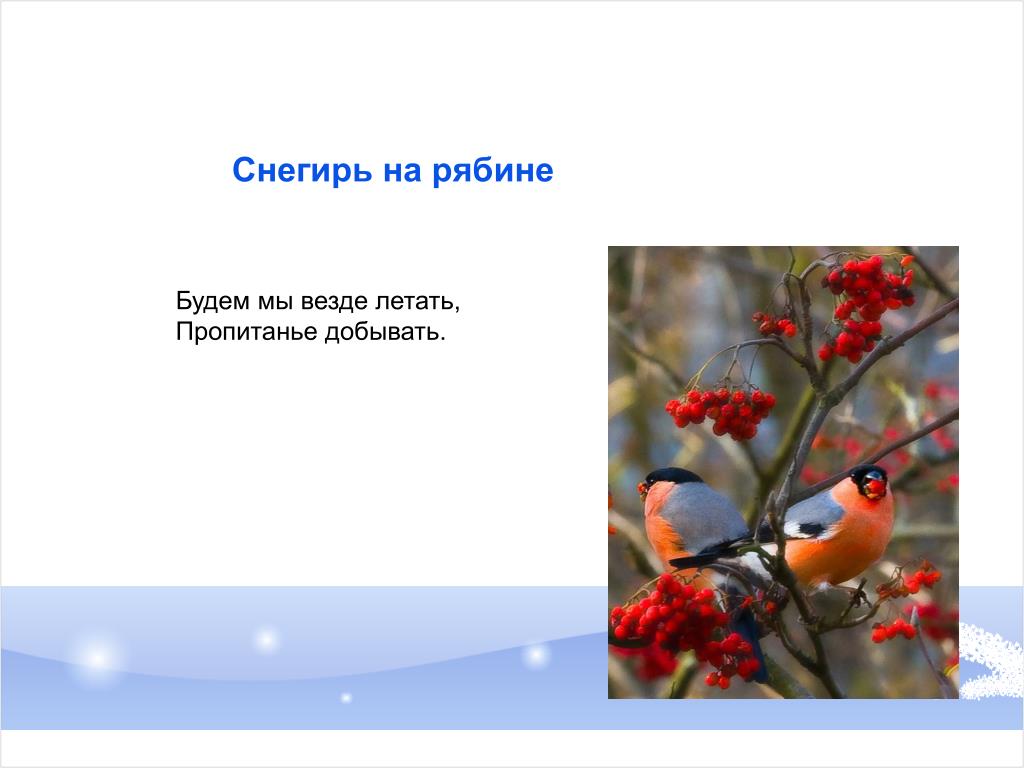 Снегирь на рябине

Будем мы везде летать,
Пропитанье добывать.